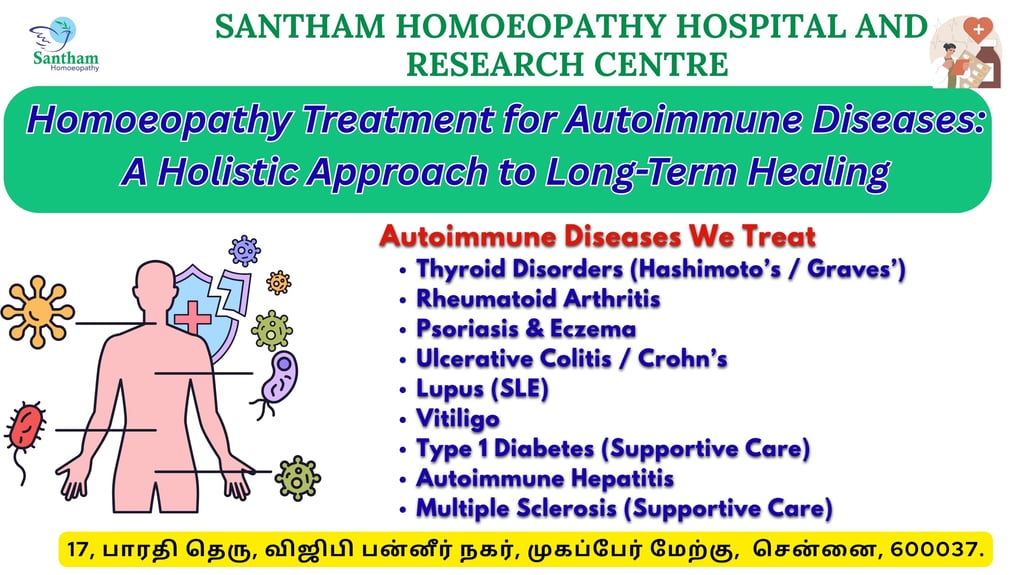 Santham
Homoeopathy

SANTHAM HOMOEOPATHY HOSPITAL AND RESEARCH CENTRE

Homoeopathy Treatment for Autoimmune Diseases: A Holistic Approach to Long-Term Healing

Autoimmune Diseases We Treat
• Thyroid Disorders (Hashimoto's / Graves')
• Rheumatoid Arthritis
• Psoriasis & Eczema
• Ulcerative Colitis / Crohn's
• Lupus (SLE)
• Vitiligo
• Type 1 Diabetes (Supportive Care)
• Autoimmune Hepatitis
• Multiple Sclerosis (Supportive Care)

17, பாரதி தெரு, விஜிபி பன்னீர் நகர், முகப்பேர் மேற்கு, சென்னை, 600037.